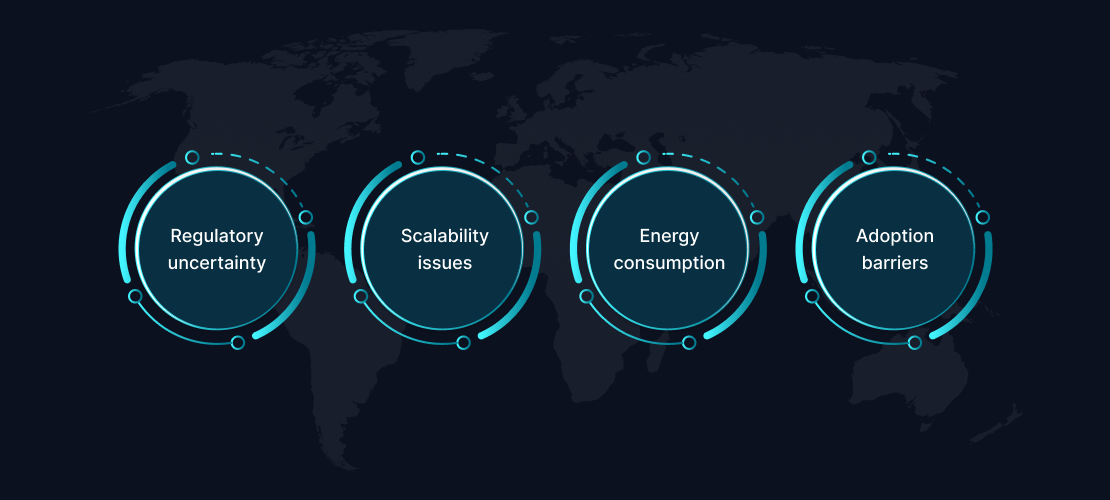 Regulatory uncertainty

Scalability issues

Energy consumption

Adoption barriers